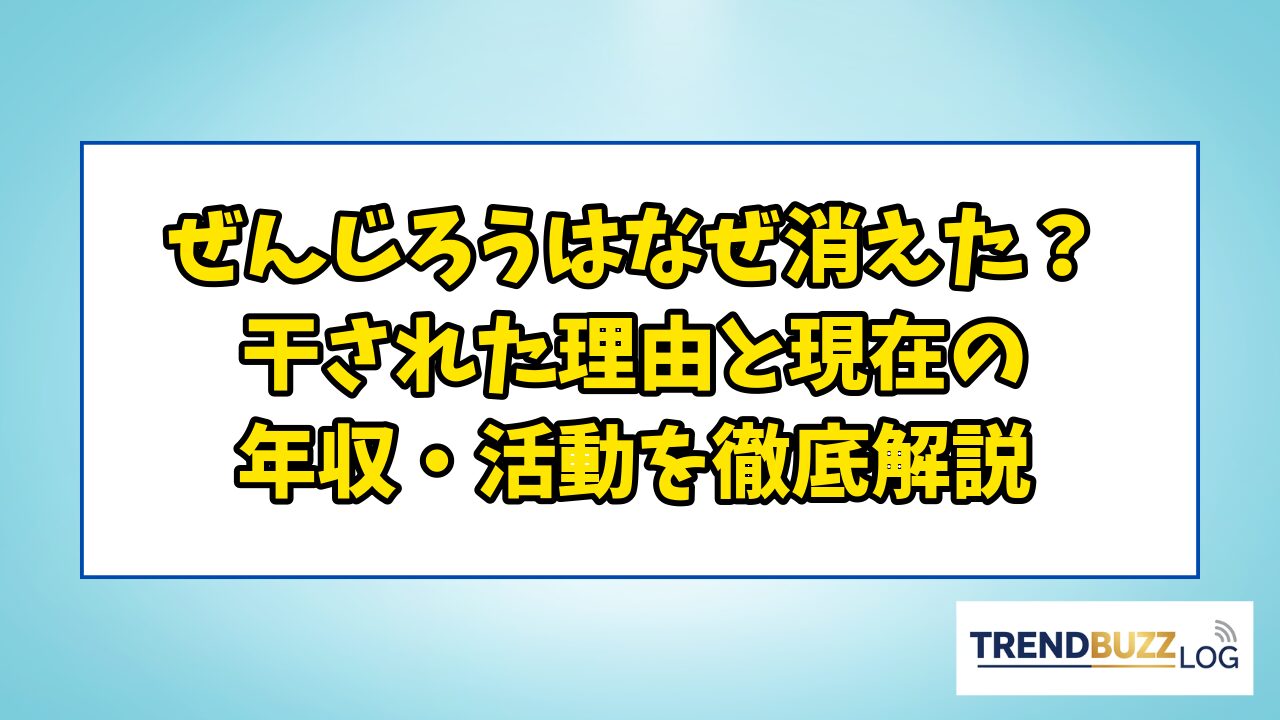 ぜんじろうはなぜ消えた？
干された理由と現在の
年収・活動を徹底解説

TRENDBUZZ LOG